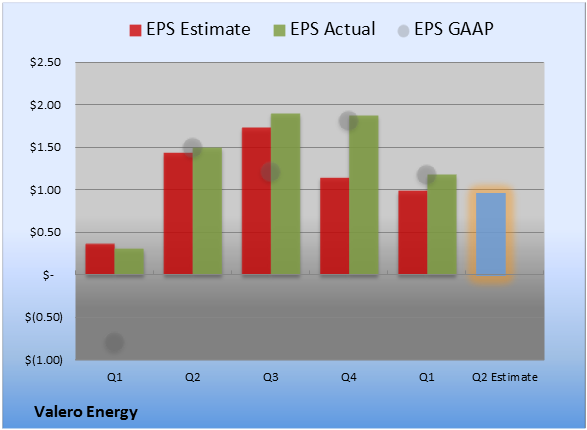 EPS Estimate EPS Actual EPS GAAP

$2.50
$2.00
$1.50
$1.00
$0.50
$-
$(0.50)
$(1.00)

Q1 Q2 Q3 Q4 Q1 Q2 Estimate

Valero Energy